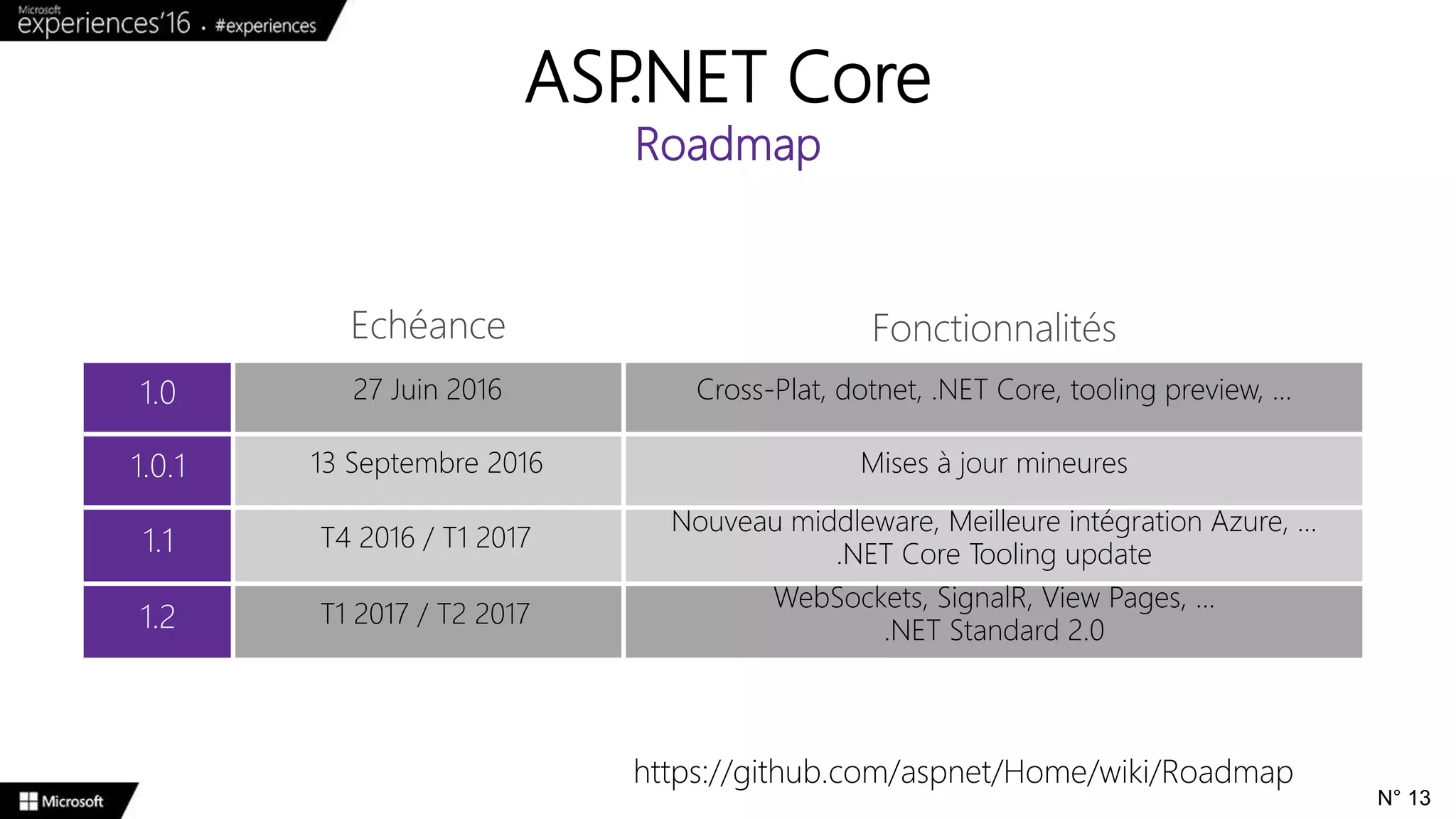 Microsoft experiences'16 · #experiences

ASP.NET Core
Roadmap

| | Echéance | Fonctionnalités |
|---|---|---|
| 1.0 | 27 Juin 2016 | Cross-Plat, dotnet, .NET Core, tooling preview, ... |
| 1.0.1 | 13 Septembre 2016 | Mises à jour mineures |
| 1.1 | T4 2016 / T1 2017 | Nouveau middleware, Meilleure intégration Azure, ... .NET Core Tooling update |
| 1.2 | T1 2017 / T2 2017 | WebSockets, SignalR, View Pages, ... .NET Standard 2.0 |

https://github.com/aspnet/Home/wiki/Roadmap

Microsoft

N° 13